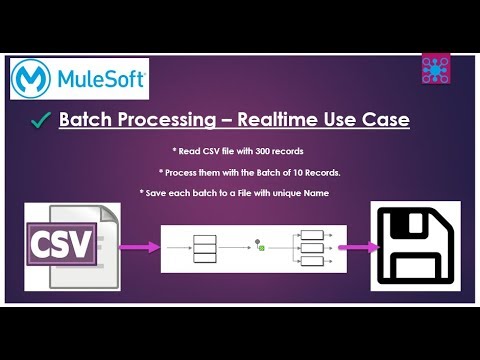 MuleSoft

Batch Processing – Realtime Use Case

* Read CSV file with 300 records

* Process them with the Batch of 10 Records.

* Save each batch to a File with unique Name

CSV